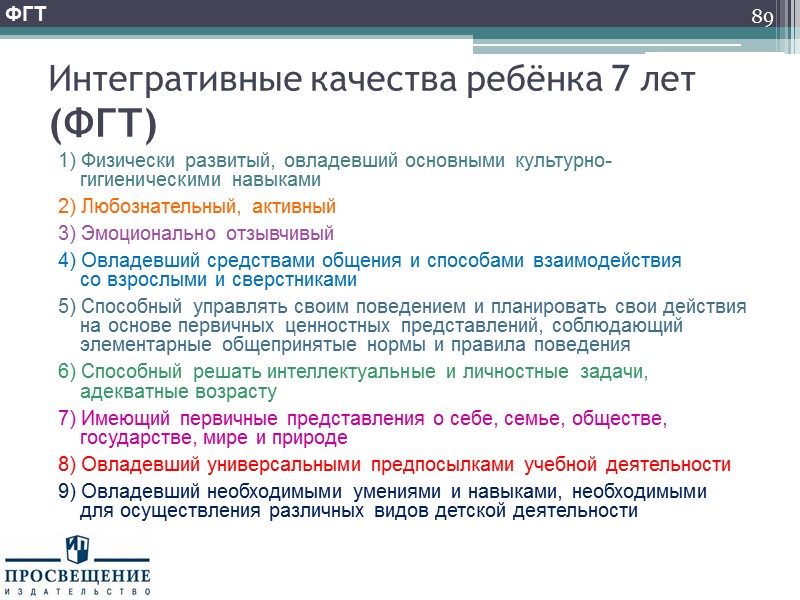 ФГТ

89

Интегративные качества ребёнка 7 лет (ФГТ)

1) Физически развитый, овладевший основными культурно-гигиеническими навыками

2) Любознательный, активный

3) Эмоционально отзывчивый

4) Овладевший средствами общения и способами взаимодействия со взрослыми и сверстниками

5) Способный управлять своим поведением и планировать свои действия на основе первичных ценностных представлений, соблюдающий элементарные общепринятые нормы и правила поведения

6) Способный решать интеллектуальные и личностные задачи, адекватные возрасту

7) Имеющий первичные представления о себе, семье, обществе, государстве, мире и природе

8) Овладевший универсальными предпосылками учебной деятельности

9) Овладевший необходимыми умениями и навыками, необходимыми для осуществления различных видов детской деятельности

ПРОСВЕЩЕНИЕ
ИЗДАТЕЛЬСТВО